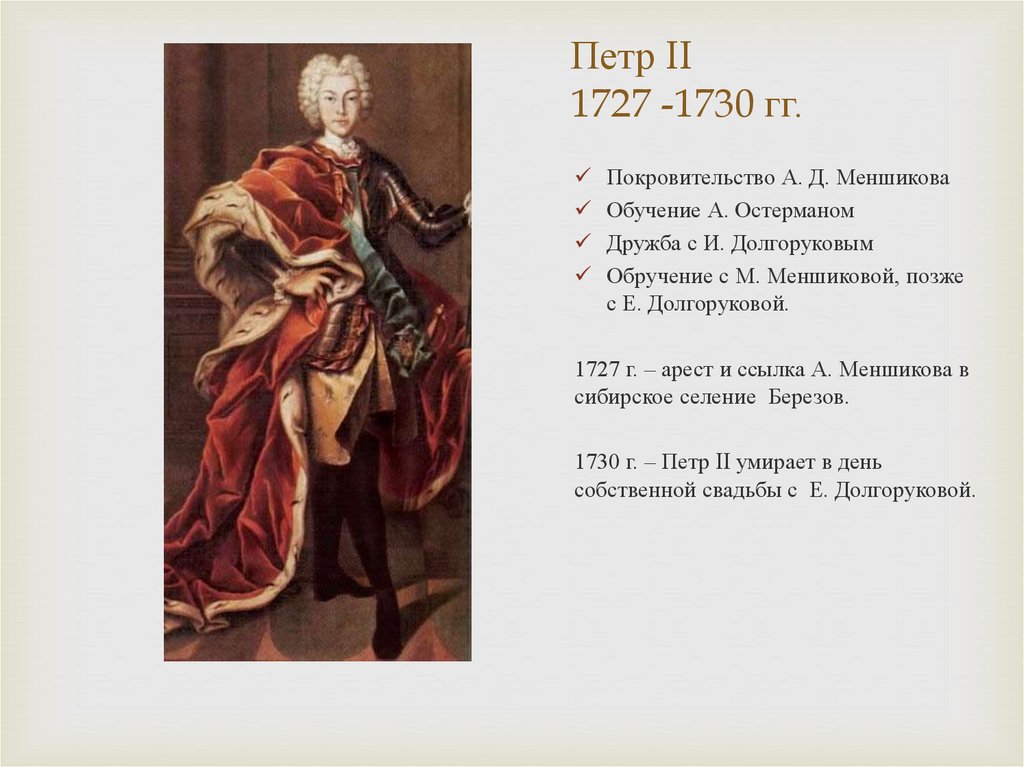 Петр II
1727 -1730 гг.

✓ Покровительство А. Д. Меншикова
✓ Обучение А. Остерманом
✓ Дружба с И. Долгоруковым
✓ Обручение с М. Меншиковой, позже с Е. Долгоруковой.

1727 г. – арест и ссылка А. Меншикова в сибирское селение Березов.

1730 г. – Петр II умирает в день собственной свадьбы с Е. Долгоруковой.